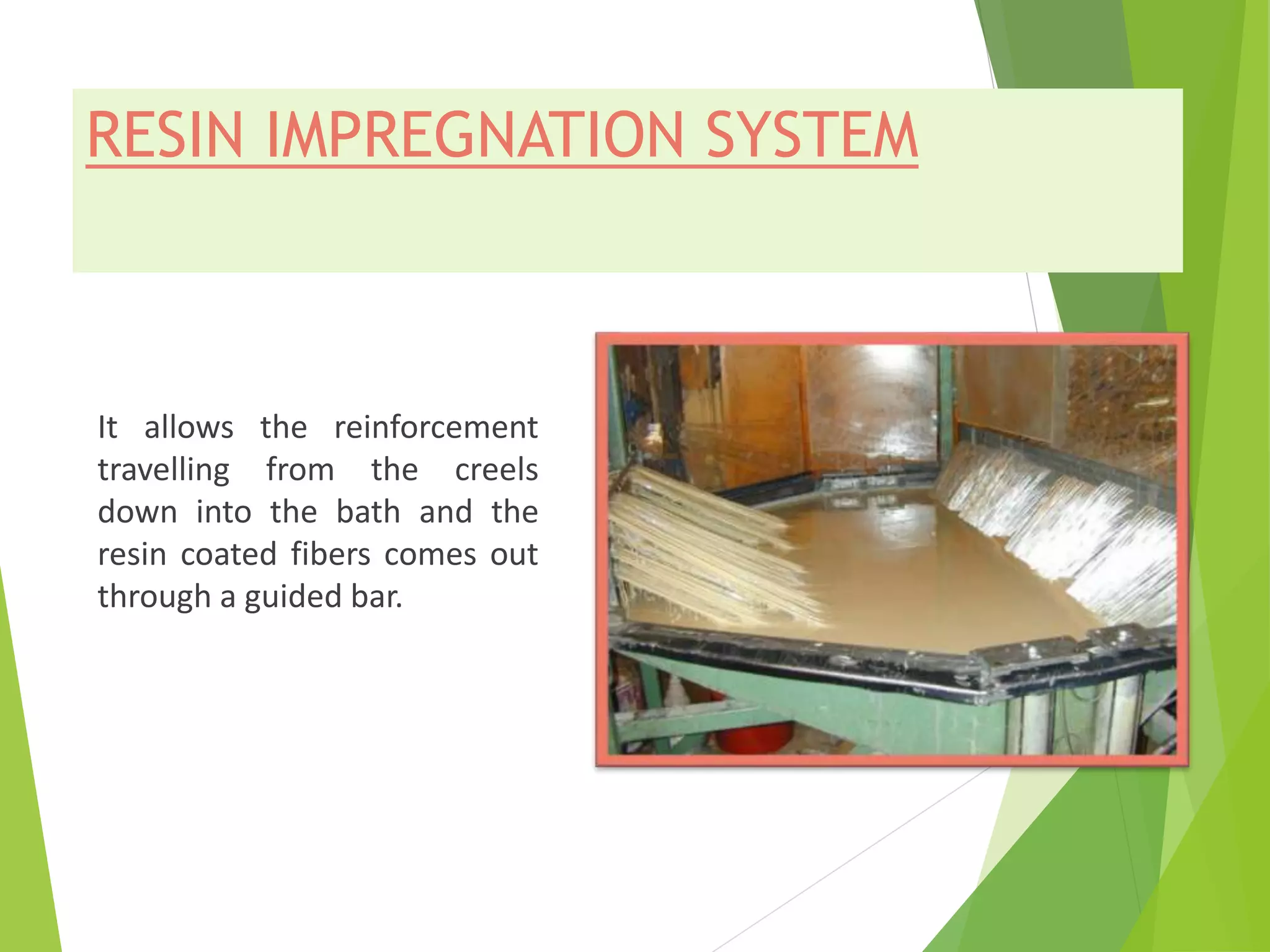 RESIN IMPREGNATION SYSTEM

It allows the reinforcement travelling from the creels down into the bath and the resin coated fibers comes out through a guided bar.